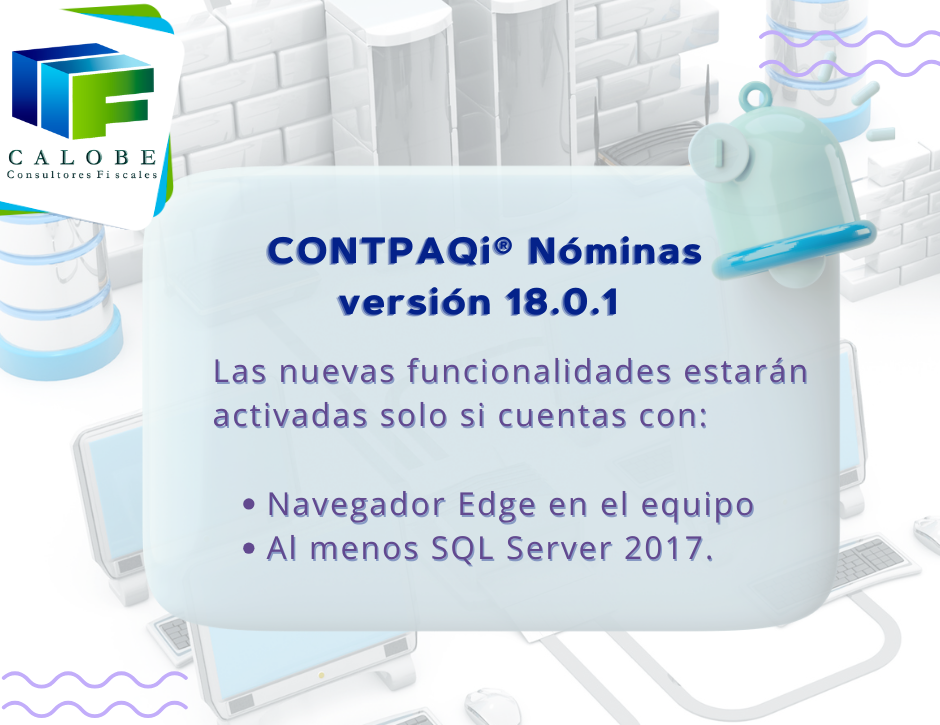 CALOBE
Consultores Fiscales

CONTPAQi® Nóminas
versión 18.0.1

Las nuevas funcionalidades estarán activadas solo si cuentas con:

• Navegador Edge en el equipo
• Al menos SQL Server 2017.